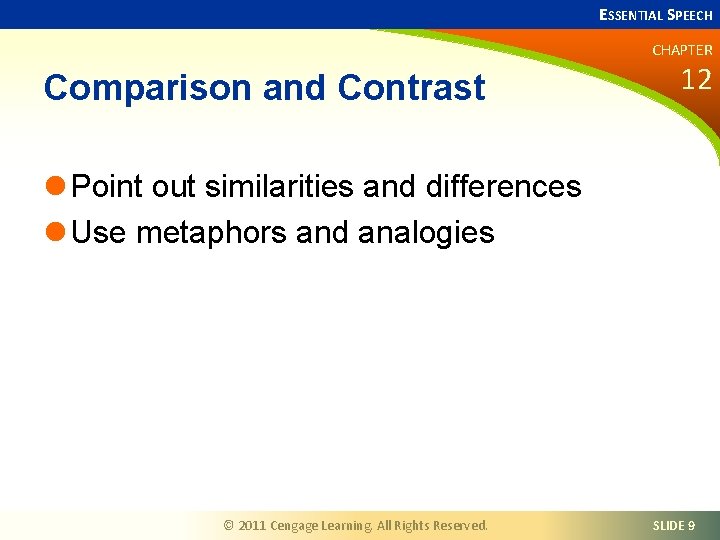 ESSENTIAL SPEECH

CHAPTER
12

Comparison and Contrast

Point out similarities and differences
Use metaphors and analogies

© 2011 Cengage Learning. All Rights Reserved.

SLIDE 9